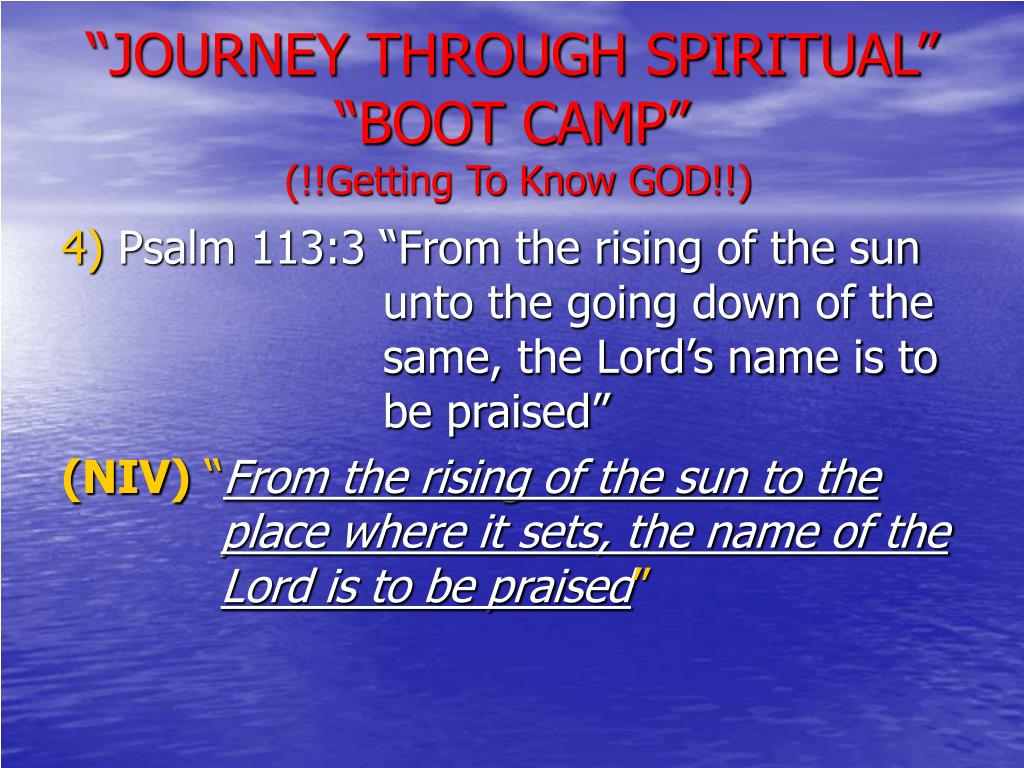 “JOURNEY THROUGH SPIRITUAL” “BOOT CAMP”
(!!Getting To Know GOD!!)

4) Psalm 113:3 “From the rising of the sun unto the going down of the same, the Lord’s name is to be praised”

(NIV) “From the rising of the sun to the place where it sets, the name of the Lord is to be praised”